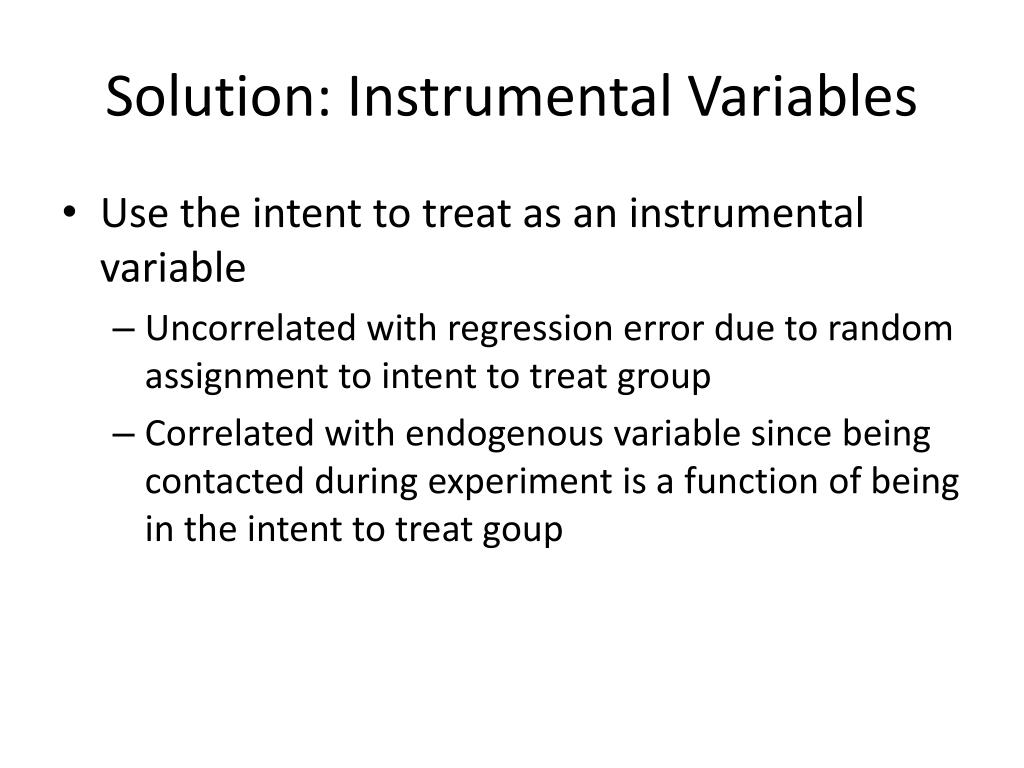 Solution: Instrumental Variables

• Use the intent to treat as an instrumental variable

– Uncorrelated with regression error due to random assignment to intent to treat group

– Correlated with endogenous variable since being contacted during experiment is a function of being in the intent to treat goup